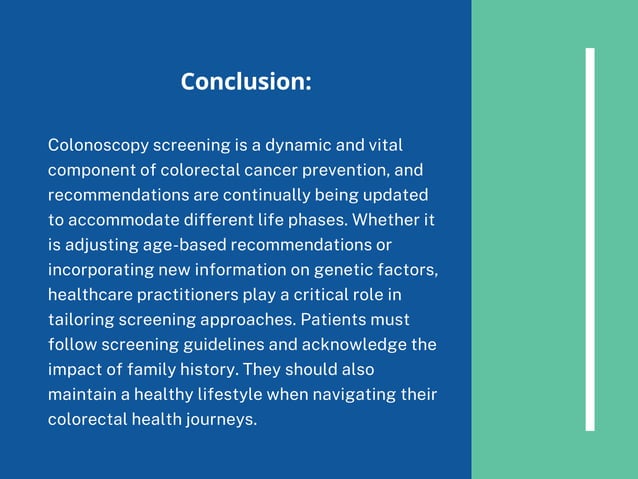 Conclusion:

Colonoscopy screening is a dynamic and vital component of colorectal cancer prevention, and recommendations are continually being updated to accommodate different life phases. Whether it is adjusting age-based recommendations or incorporating new information on genetic factors, healthcare practitioners play a critical role in tailoring screening approaches. Patients must follow screening guidelines and acknowledge the impact of family history. They should also maintain a healthy lifestyle when navigating their colorectal health journeys.